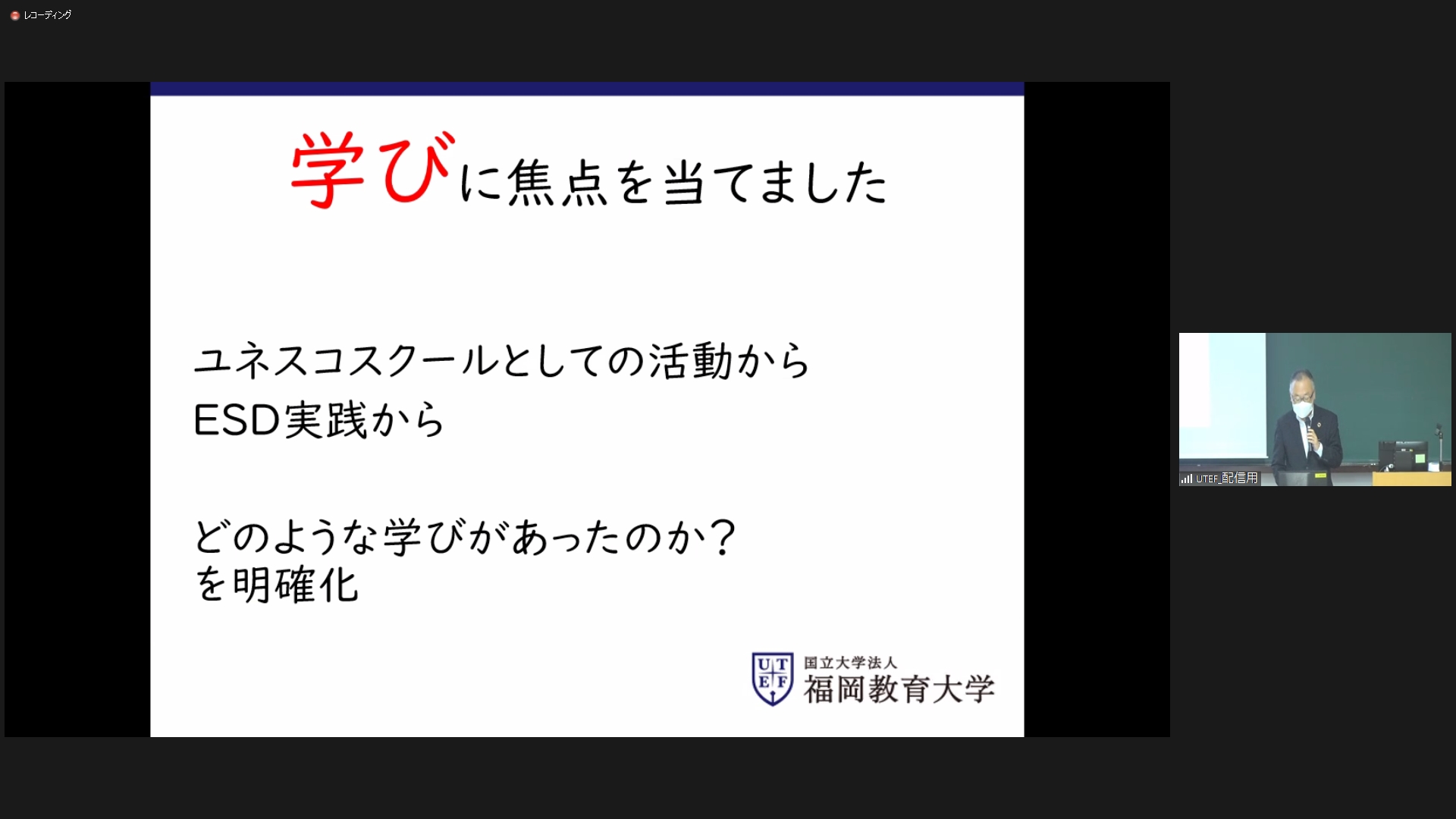 レコーディング

学びに焦点を当てました

ユネスコスクールとしての活動から
ESD実践から

どのような学びがあったのか？
を明確化

U T
E F
国立大学法人
福岡教育大学

UTEF_配信用